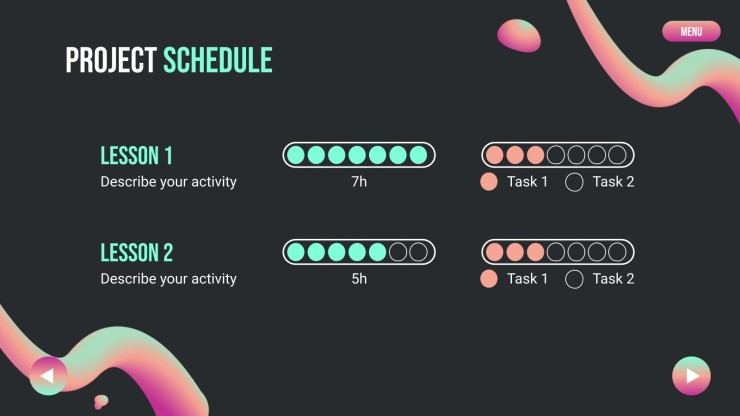 MENU

PROJECT SCHEDULE

LESSON 1
Describe your activity

7h

Task 1 Task 2

LESSON 2
Describe your activity

5h

Task 1 Task 2